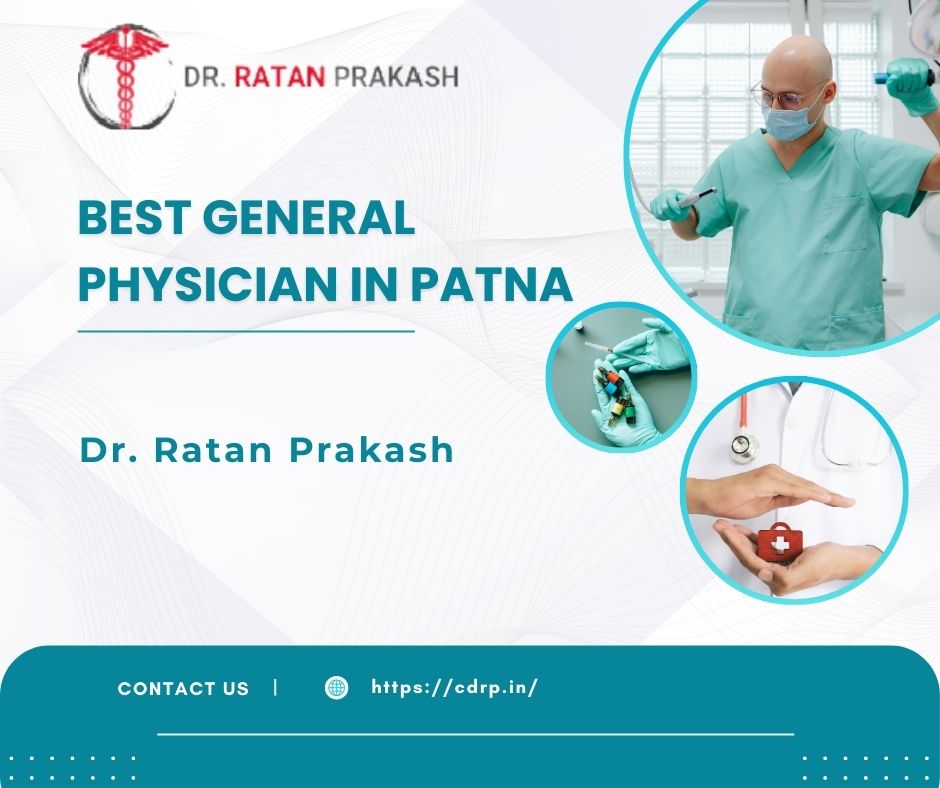 DR. RATAN PRAKASH

BEST GENERAL PHYSICIAN IN PATNA

Dr. Ratan Prakash

CONTACT US | https://cdrp.in/